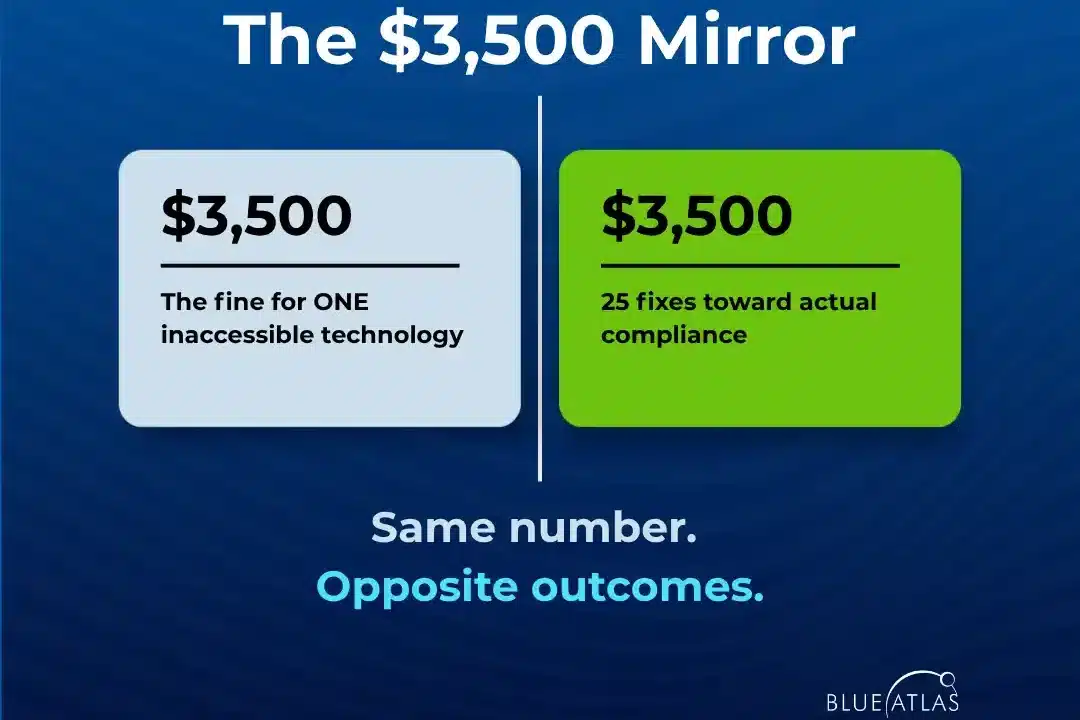 The \$3,500 Mirror

\$3,500

The fine for ONE inaccessible technology

\$3,500

25 fixes toward actual compliance

Same number.

Opposite outcomes.

BLUE ATLAS